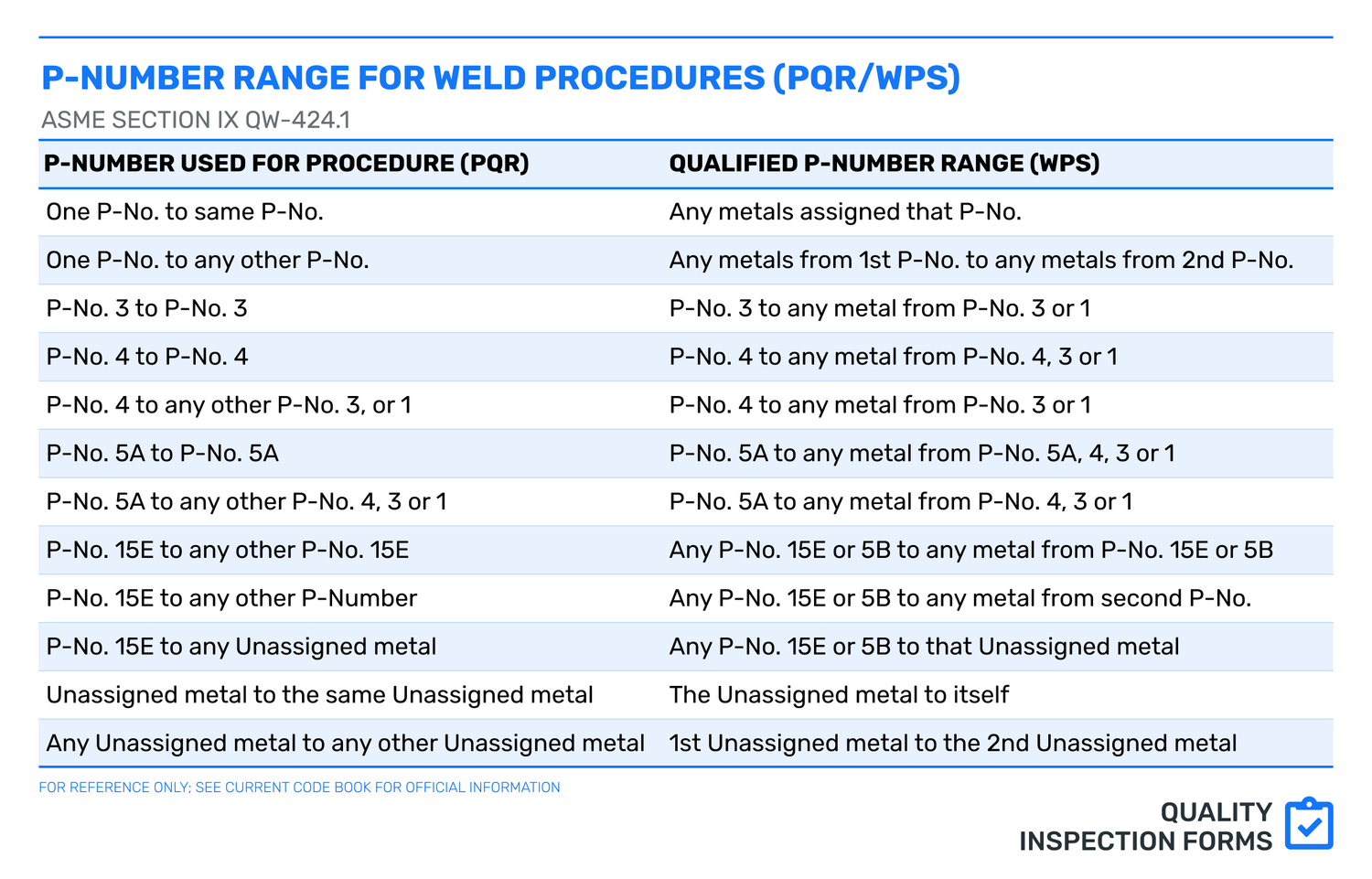 P-NUMBER RANGE FOR WELD PROCEDURES (PQR/WPS)

ASME SECTION IX QW-424.1

| P-NUMBER USED FOR PROCEDURE (PQR) | QUALIFIED P-NUMBER RANGE (WPS) |
|---|---|
| One P-No. to same P-No. | Any metals assigned that P-No. |
| One P-No. to any other P-No. | Any metals from 1st P-No. to any metals from 2nd P-No. |
| P-No. 3 to P-No. 3 | P-No. 3 to any metal from P-No. 3 or 1 |
| P-No. 4 to P-No. 4 | P-No. 4 to any metal from P-No. 4, 3 or 1 |
| P-No. 4 to any other P-No. 3, or 1 | P-No. 4 to any metal from P-No. 3 or 1 |
| P-No. 5A to P-No. 5A | P-No. 5A to any metal from P-No. 5A, 4, 3 or 1 |
| P-No. 5A to any other P-No. 4, 3 or 1 | P-No. 5A to any metal from P-No. 4, 3 or 1 |
| P-No. 15E to any other P-No. 15E | Any P-No. 15E or 5B to any metal from P-No. 15E or 5B |
| P-No. 15E to any other P-Number | Any P-No. 15E or 5B to any metal from second P-No. |
| P-No. 15E to any Unassigned metal | Any P-No. 15E or 5B to that Unassigned metal |
| Unassigned metal to the same Unassigned metal | The Unassigned metal to itself |
| Any Unassigned metal to any other Unassigned metal | 1st Unassigned metal to the 2nd Unassigned metal |

FOR REFERENCE ONLY; SEE CURRENT CODE BOOK FOR OFFICIAL INFORMATION

QUALITY INSPECTION FORMS